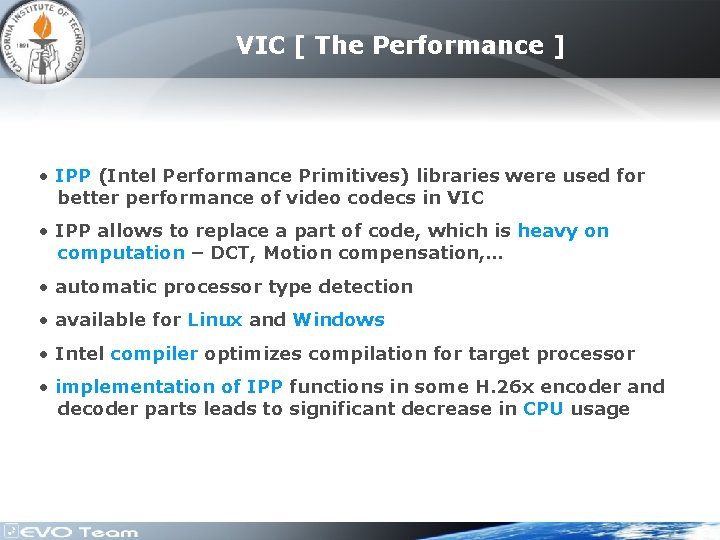 CALIFORNIA INSTITUTE OF TECHNOLOGY 1891

VIC [ The Performance ]

• IPP (Intel Performance Primitives) libraries were used for better performance of video codecs in VIC

• IPP allows to replace a part of code, which is heavy on computation – DCT, Motion compensation,...

• automatic processor type detection

• available for Linux and Windows

• Intel compiler optimizes compilation for target processor

• implementation of IPP functions in some H.26x encoder and decoder parts leads to significant decrease in CPU usage

EVO Team